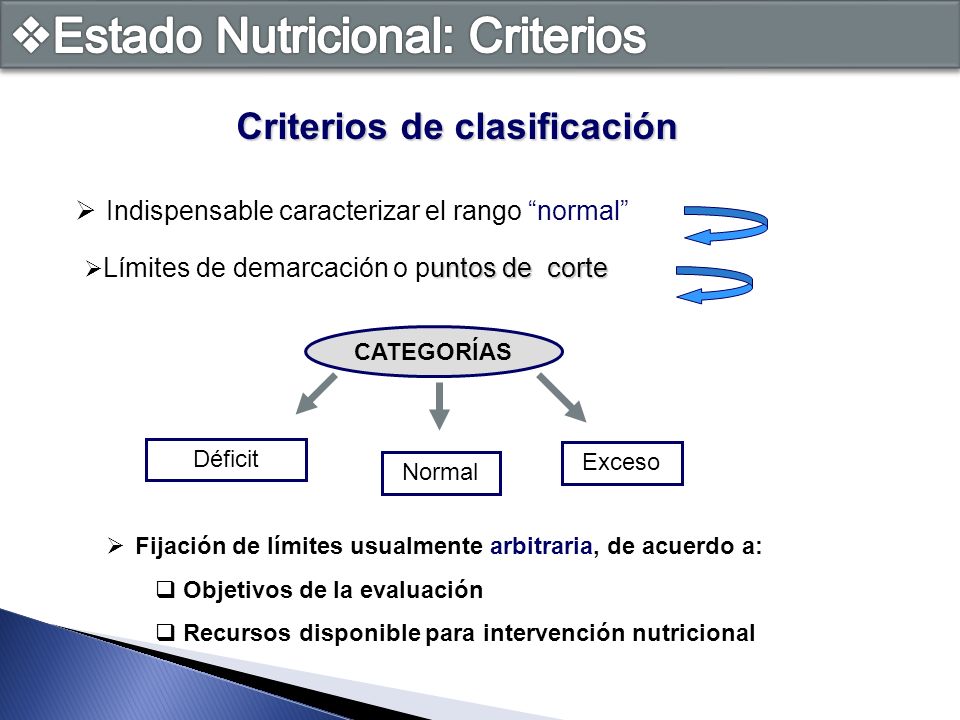 ❖Estado Nutricional: Criterios

Criterios de clasificación

➢ Indispensable caracterizar el rango “normal”

➢Límites de demarcación o puntos de corte

CATEGORÍAS

Déficit

Normal

Exceso

➢ Fijación de límites usualmente arbitraria, de acuerdo a:

❑ Objetivos de la evaluación

❑ Recursos disponible para intervención nutricional